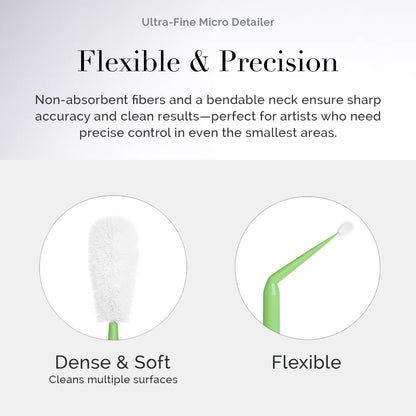 Ultra-Fine Micro Detailer

Flexible & Precision

Non-absorbent fibers and a bendable neck ensure sharp accuracy and clean results—perfect for artists who need precise control in even the smallest areas.

Dense & Soft
Cleans multiple surfaces

Flexible